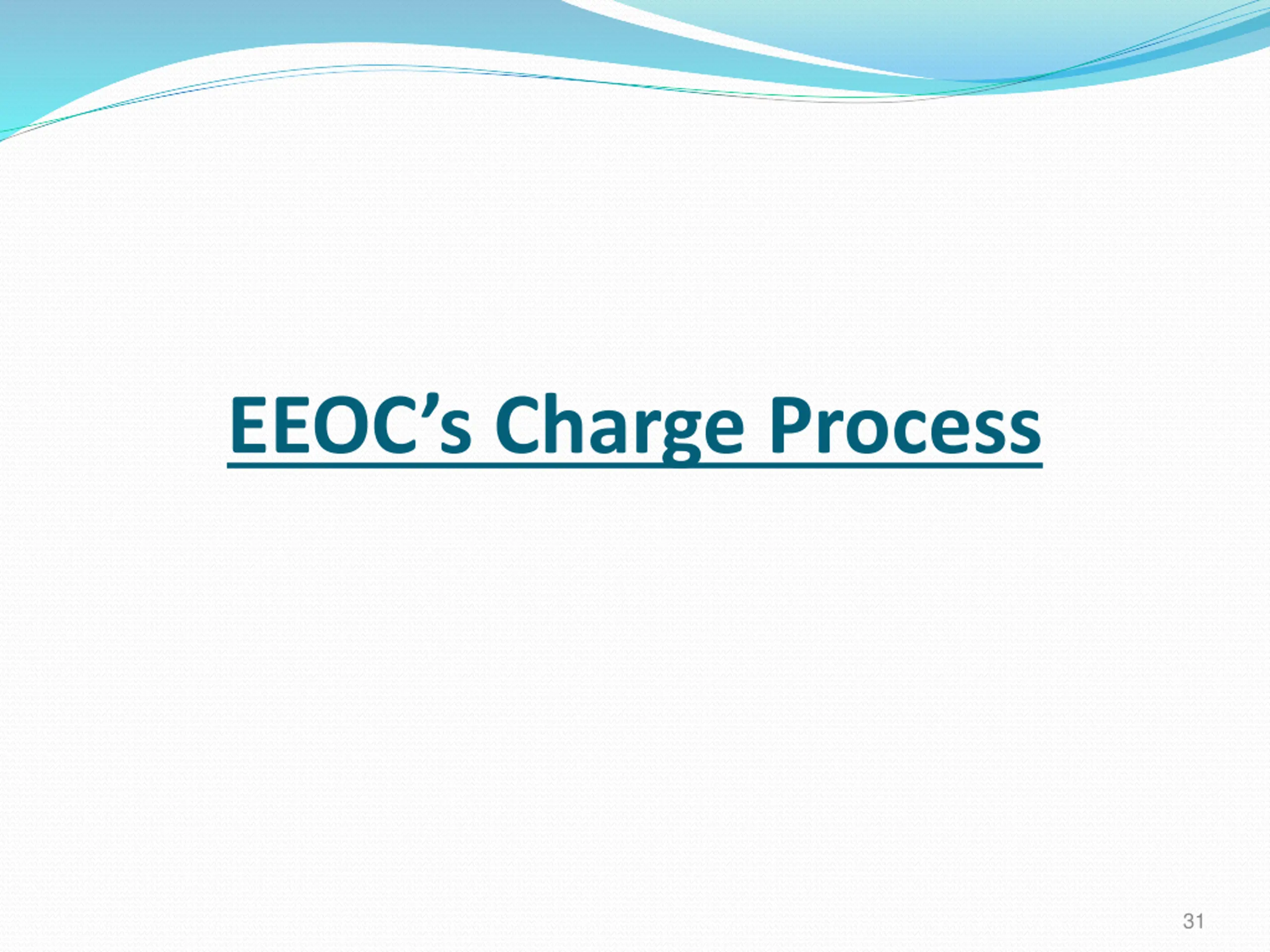 EEOC’s Charge Process

31